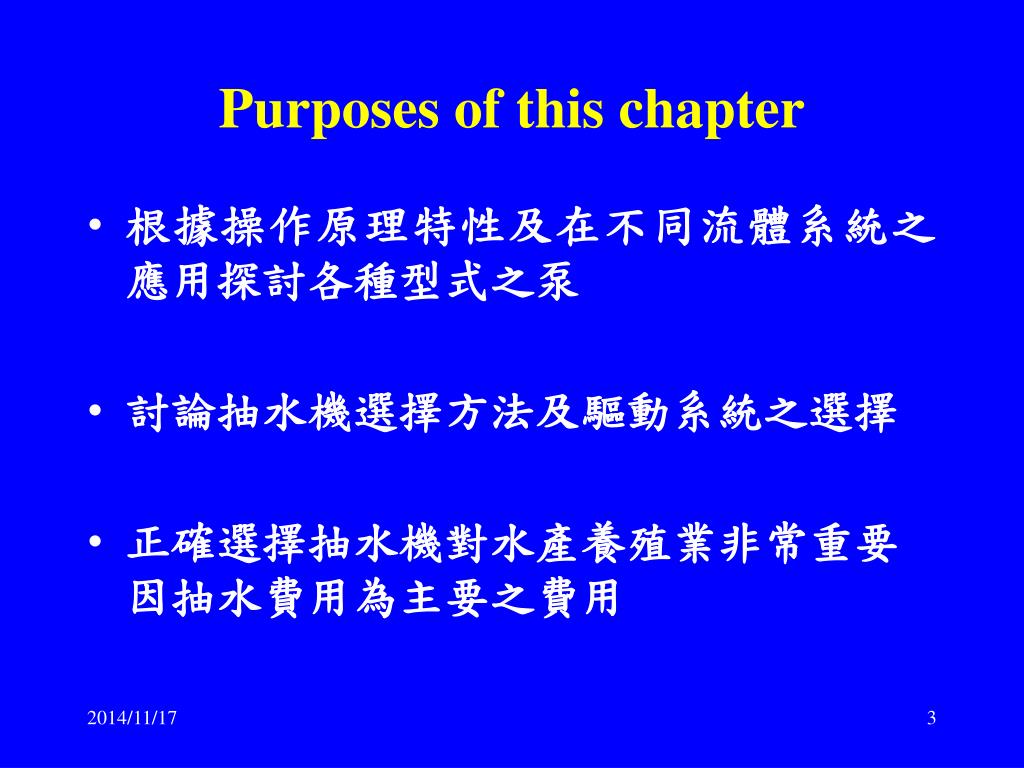 Purposes of this chapter

• 根據操作原理特性及在不同流體系統之應用探討各種型式之泵

• 討論抽水機選擇方法及驅動系統之選擇

• 正確選擇抽水機對水產養殖業非常重要因抽水費用為主要之費用

2014/11/17

3